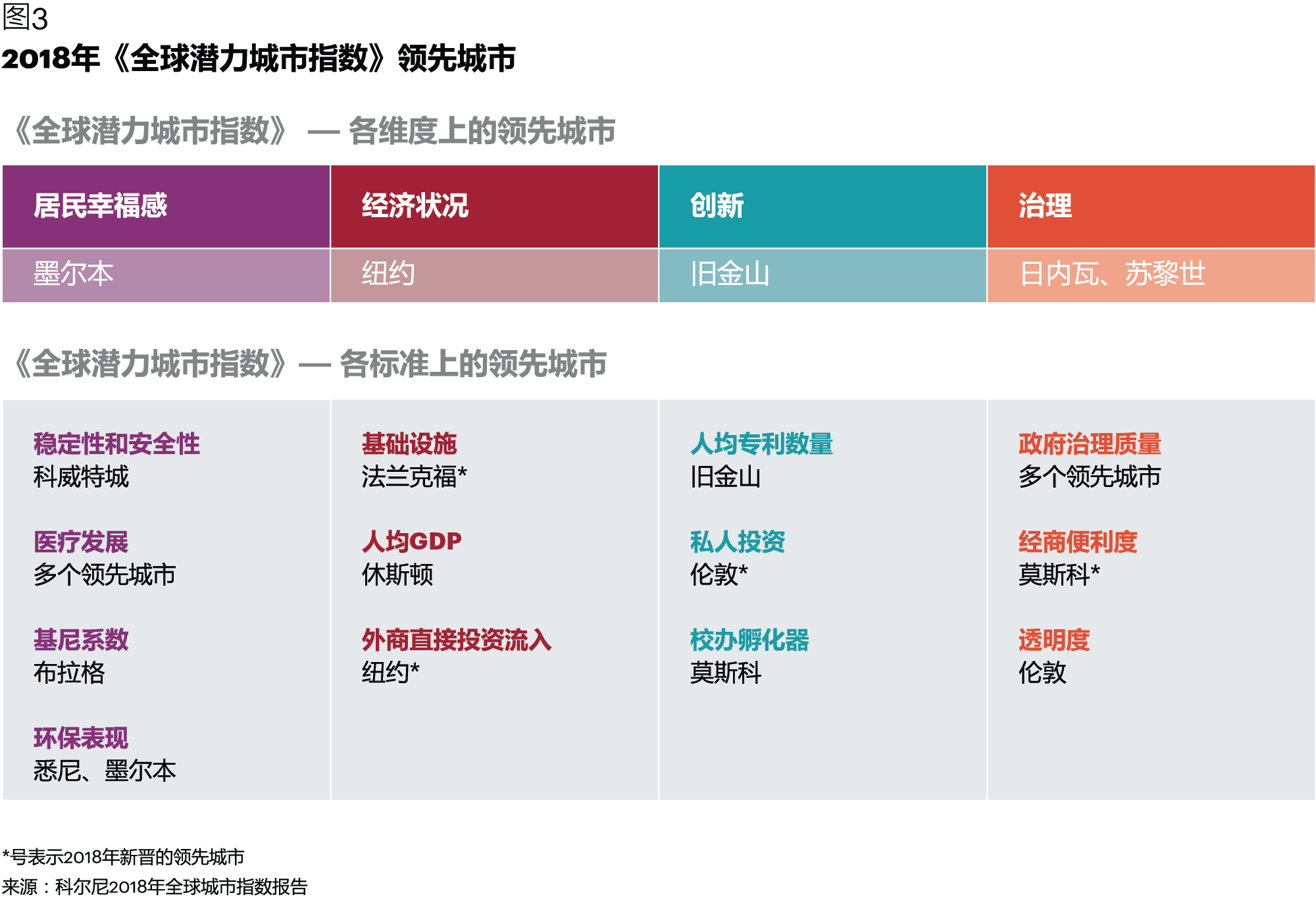 图3
2018年《全球潜力城市指数》领先城市

《全球潜力城市指数》 — 各维度上的领先城市

| 居民幸福感 | 经济状况 | 创新 | 治理 |
|---|---|---|---|
| 墨尔本 | 纽约 | 旧金山 | 日内瓦、苏黎世 |

《全球潜力城市指数》— 各标准上的领先城市

稳定性和安全性
科威特城

医疗发展
多个领先城市

基尼系数
布拉格

环保表现
悉尼、墨尔本

基础设施
法兰克福*

人均GDP
休斯顿

外商直接投资流入
纽约*

人均专利数量
旧金山

私人投资
伦敦*

校办孵化器
莫斯科

政府治理质量
多个领先城市

经商便利度
莫斯科*

透明度
伦敦

*号表示2018年新晋的领先城市
来源：科尔尼2018年全球城市指数报告